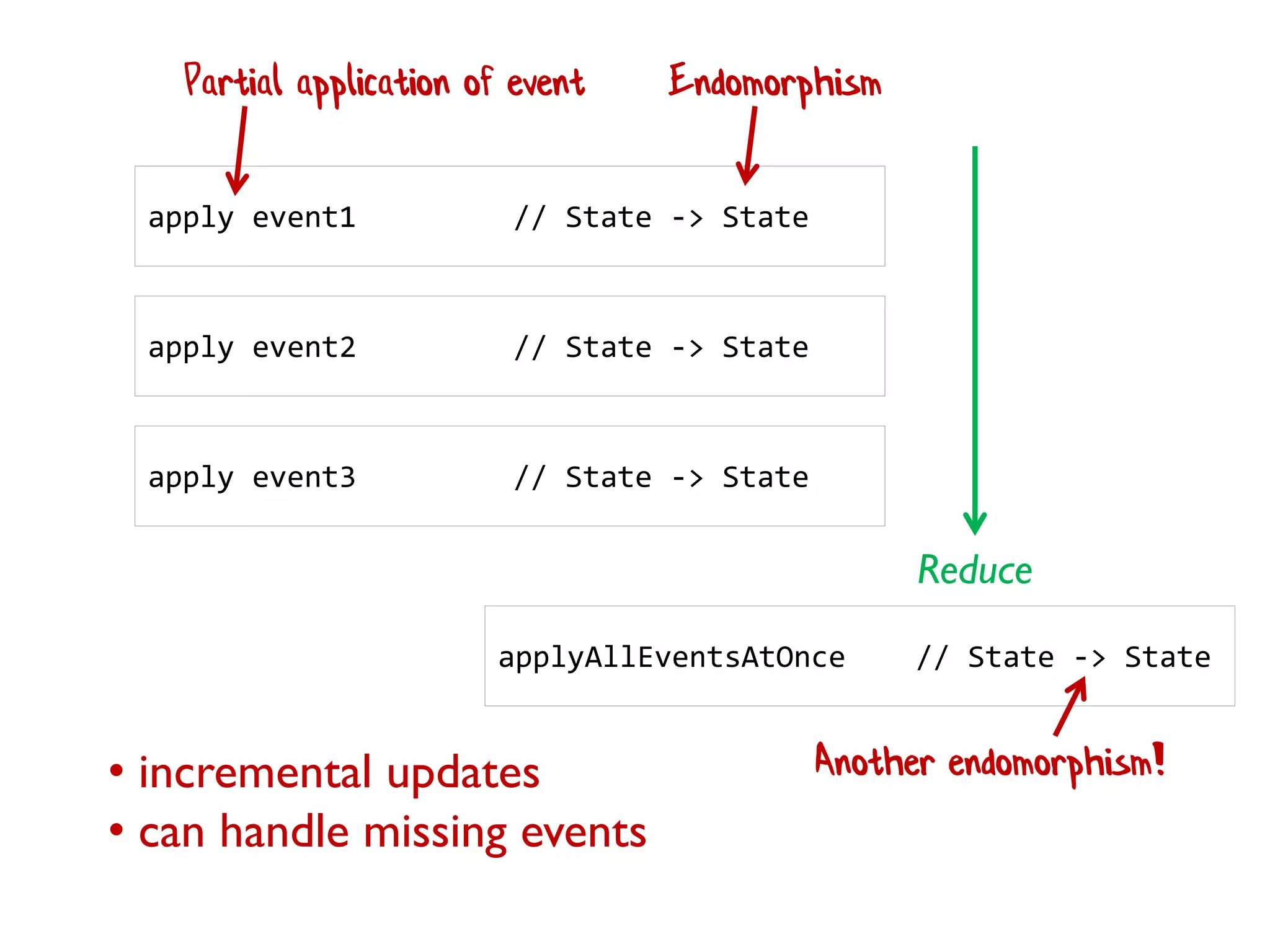 Partial application of event

Endomorphism

apply event1 // State -> State

apply event2 // State -> State

apply event3 // State -> State

Reduce

applyAllEventsAtOnce // State -> State

Another endomorphism!

• incremental updates
• can handle missing events